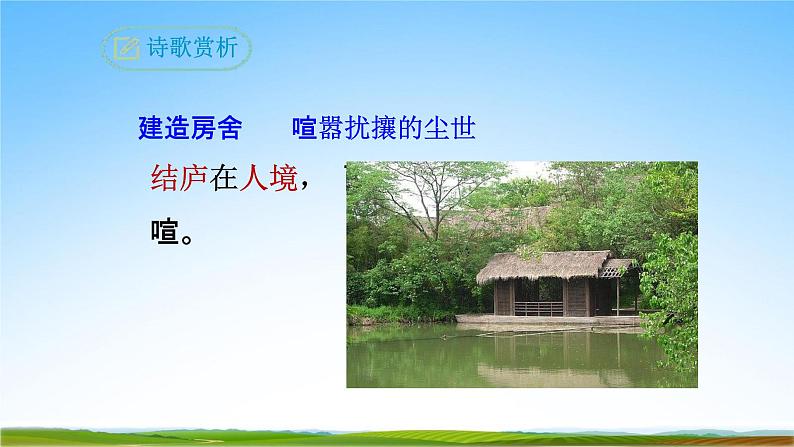 诗歌赏析

建造房舍　　喧嚣扰攘的尘世

结庐在人境，

喧。